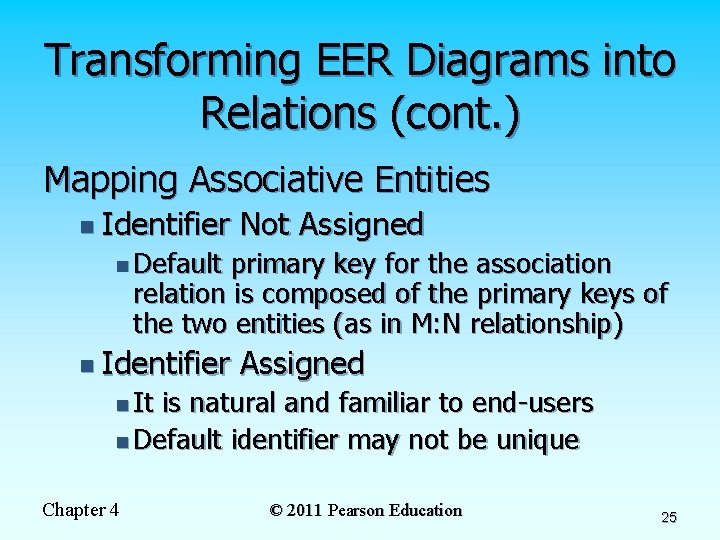 Transforming EER Diagrams into Relations (cont.)

Mapping Associative Entities

Identifier Not Assigned

Default primary key for the association relation is composed of the primary keys of the two entities (as in M:N relationship)

Identifier Assigned

It is natural and familiar to end-users

Default identifier may not be unique

Chapter 4

© 2011 Pearson Education

25